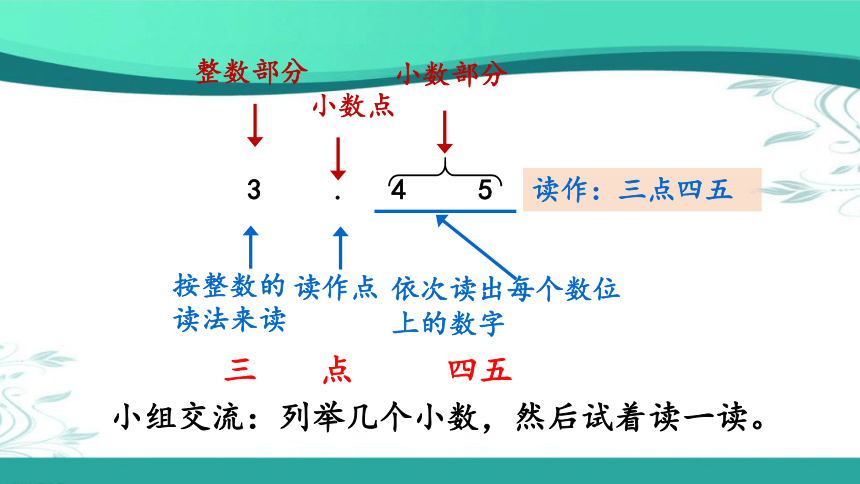 整数部分

小数点

小数部分

3 . 4 5

读作：三点四五

按整数的读法来读

读作点

依次读出每个数位上的数字

三 点 四五

小组交流：列举几个小数，然后试着读一读。